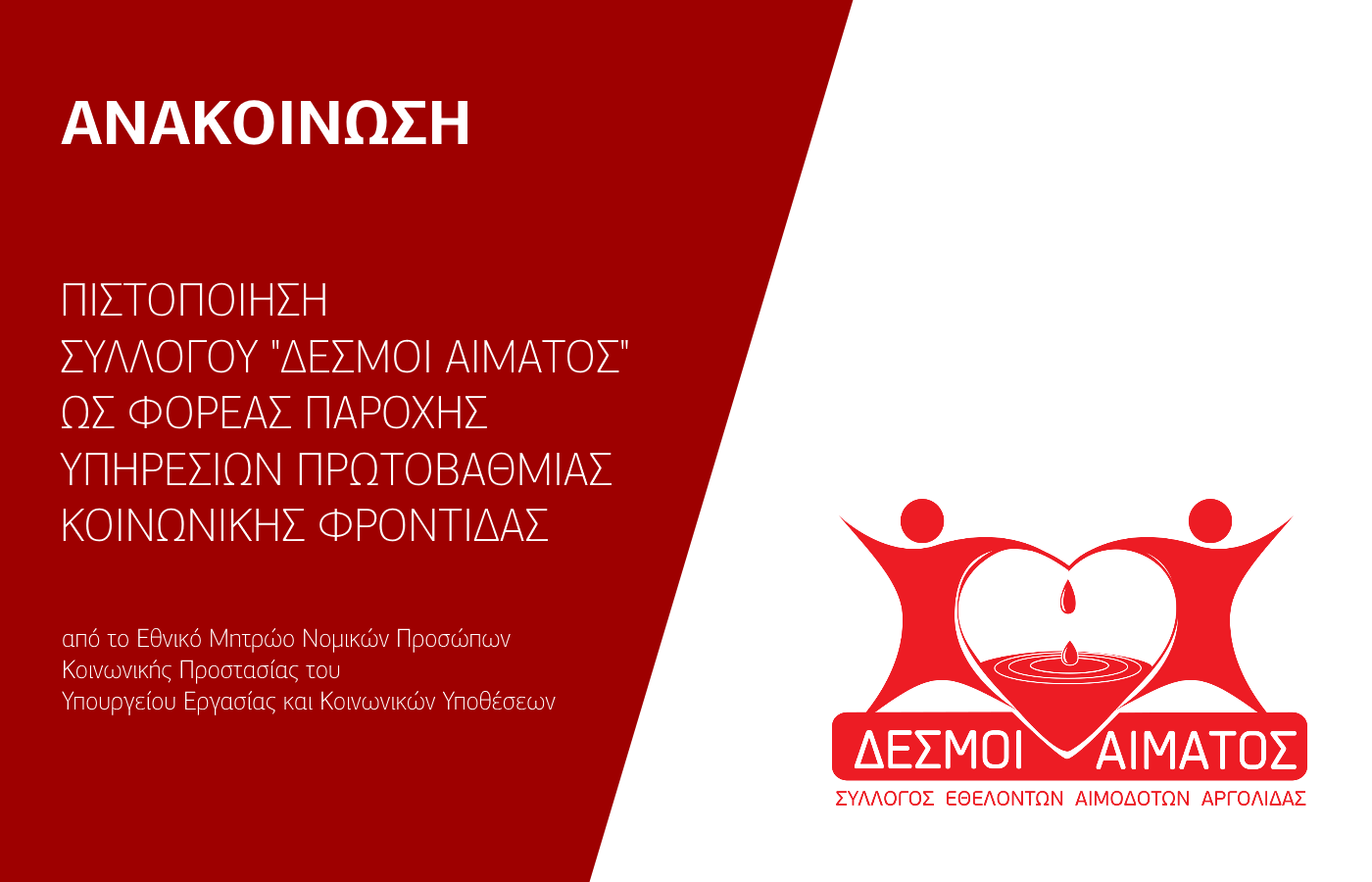 ΑΝΑΚΟΙΝΩΣΗ

ΠΙΣΤΟΠΟΙΗΣΗ
ΣΥΛΛΟΓΟΥ "ΔΕΣΜΟΙ ΑΙΜΑΤΟΣ"
ΩΣ ΦΟΡΕΑΣ ΠΑΡΟΧΗΣ
ΥΠΗΡΕΣΙΩΝ ΠΡΩΤΟΒΑΘΜΙΑΣ
ΚΟΙΝΩΝΙΚΗΣ ΦΡΟΝΤΙΔΑΣ

από το Εθνικό Μητρώο Νομικών Προσώπων
Κοινωνικής Προστασίας του
Υπουργείου Εργασίας και Κοινωνικών Υποθέσεων

ΔΕΣΜΟΙ ΑΙΜΑΤΟΣ
ΣΥΛΛΟΓΟΣ ΕΘΕΛΟΝΤΩΝ ΑΙΜΟΔΟΤΩΝ ΑΡΓΟΛΙΔΑΣ